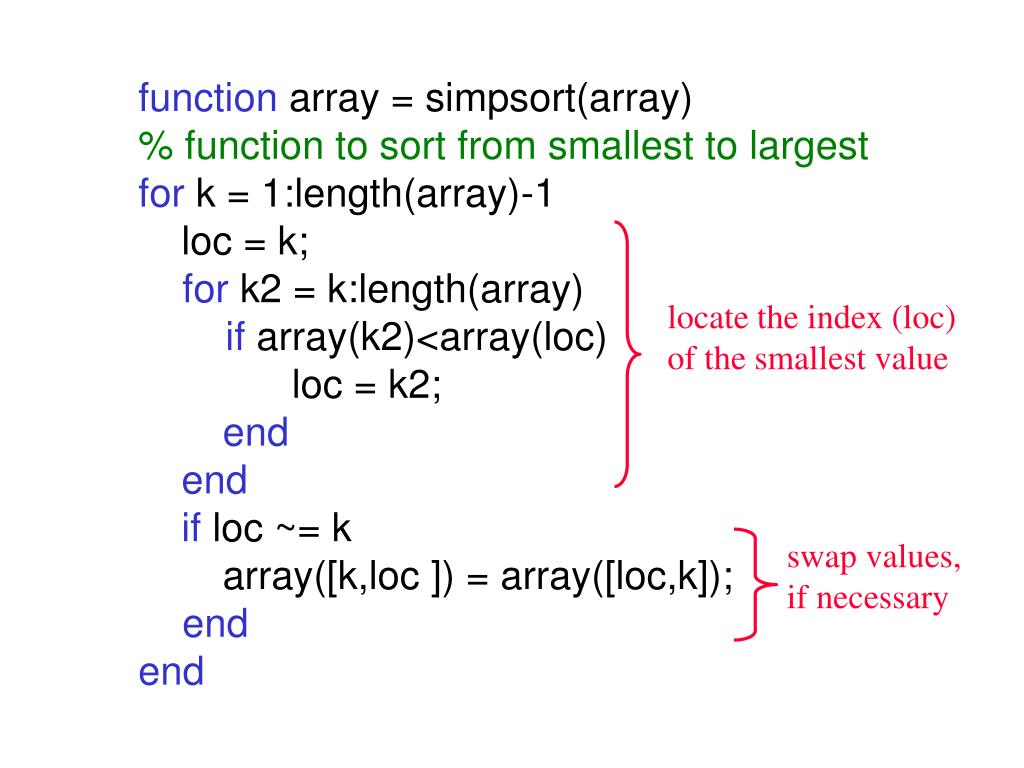 function array = simpsort(array)
% function to sort from smallest to largest
for k = 1:length(array)-1
loc = k;
for k2 = k:length(array)
if array(k2)<array(loc)
loc = k2;
end
end
if loc ~= k
array([k,loc ]) = array([loc,k]);
end
end

locate the index (loc) of the smallest value

swap values, if necessary